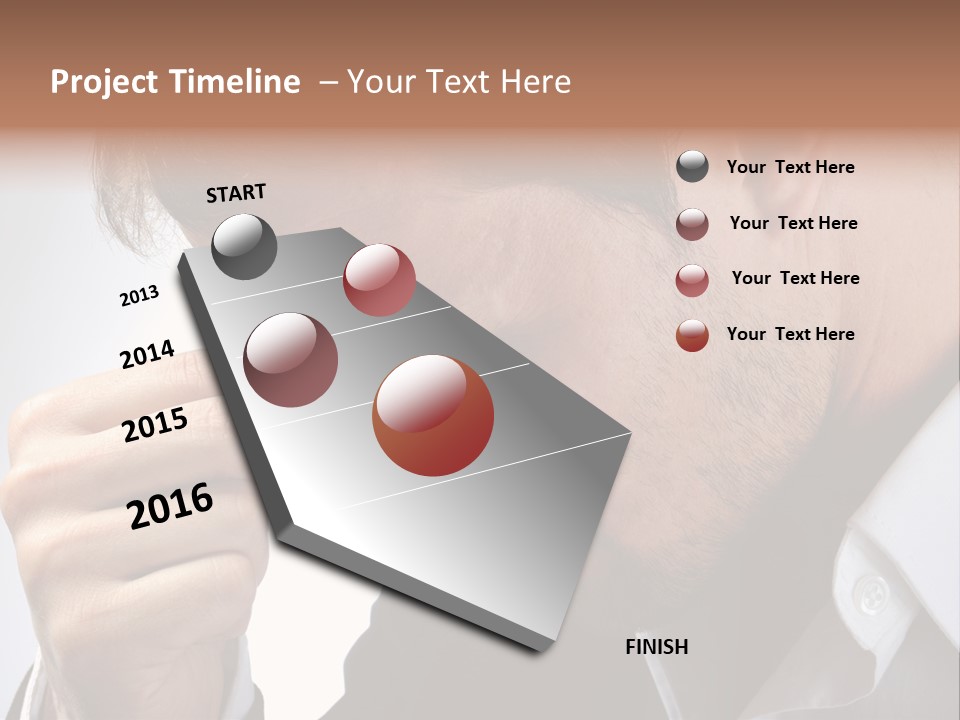 Project Timeline – Your Text Here

START

2013

2014

2015

2016

FINISH

Your Text Here

Your Text Here

Your Text Here

Your Text Here